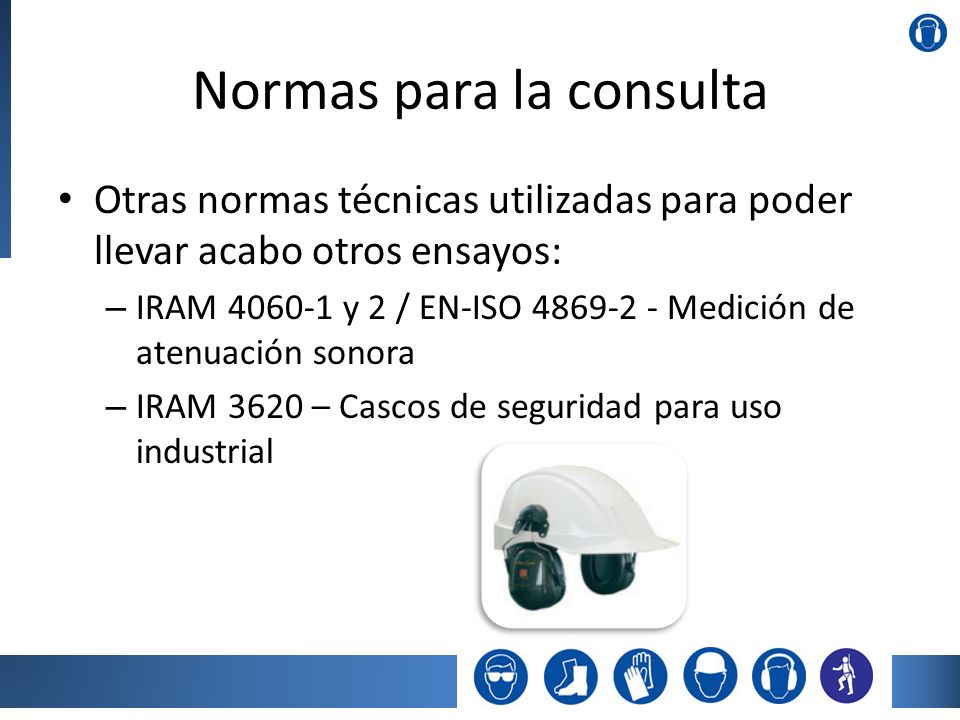 Normas para la consulta

• Otras normas técnicas utilizadas para poder llevar acabo otros ensayos:

– IRAM 4060-1 y 2 / EN-ISO 4869-2 - Medición de atenuación sonora

– IRAM 3620 – Cascos de seguridad para uso industrial